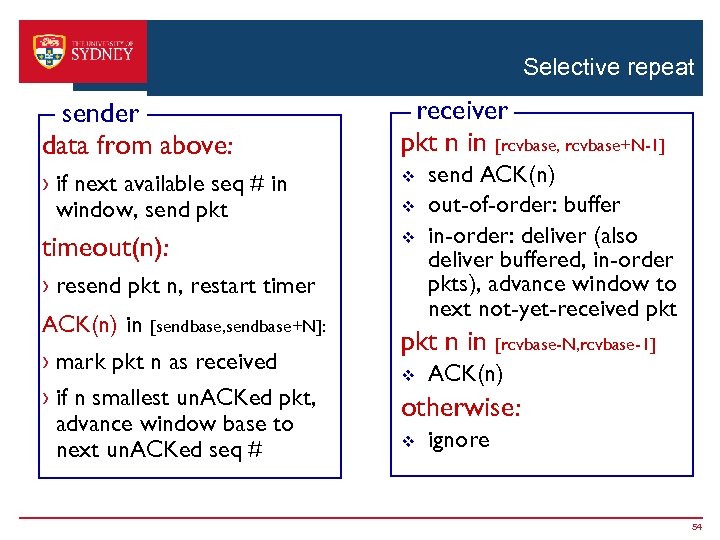 THE UNIVERSITY OF SYDNEY

Selective repeat

sender

data from above:

› if next available seq # in window, send pkt

timeout(n):

› resend pkt n, restart timer

ACK(n) in [sendbase,sendbase+N]:

› mark pkt n as received

› if n smallest unACKed pkt, advance window base to next unACKed seq #

receiver

pkt n in [rcvbase, rcvbase+N-1]

❖ send ACK(n)

❖ out-of-order: buffer

❖ in-order: deliver (also deliver buffered, in-order pkts), advance window to next not-yet-received pkt

pkt n in [rcvbase-N,rcvbase-1]

❖ ACK(n)

otherwise:

❖ ignore

54